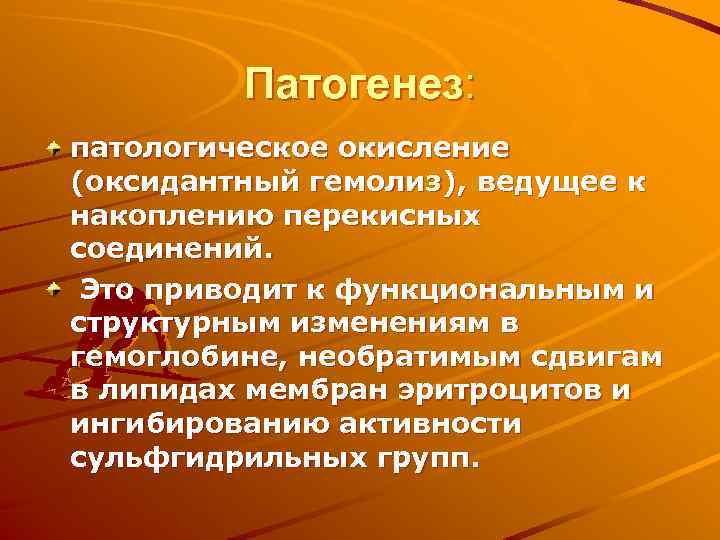 Патогенез:

патологическое окисление (оксидантный гемолиз), ведущее к накоплению перекисных соединений.

Это приводит к функциональным и структурным изменениям в гемоглобине, необратимым сдвигам в липидах мембран эритроцитов и ингибированию активности сульфгидрильных групп.